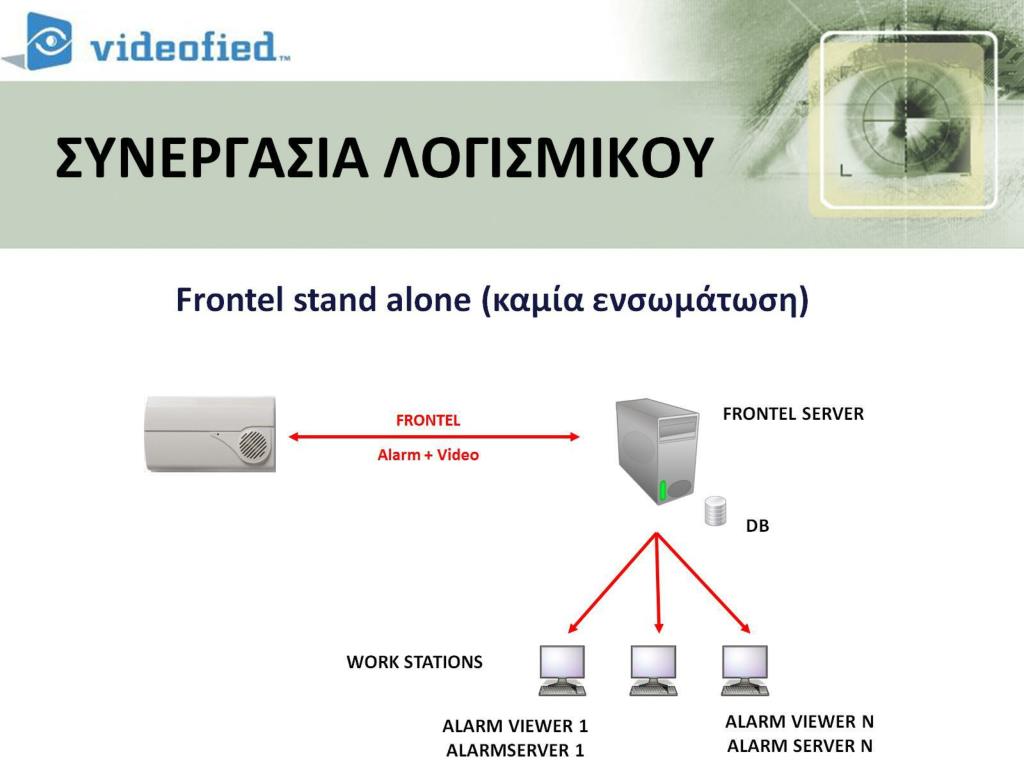 videofied™

ΣΥΝΕΡΓΑΣΙΑ ΛΟΓΙΣΜΙΚΟΥ

Frontel stand alone (καμία ενσωμάτωση)

FRONTEL

Alarm + Video

FRONTEL SERVER

DB

WORK STATIONS

ALARM VIEWER 1
ALARMSERVER 1

ALARM VIEWER N
ALARM SERVER N